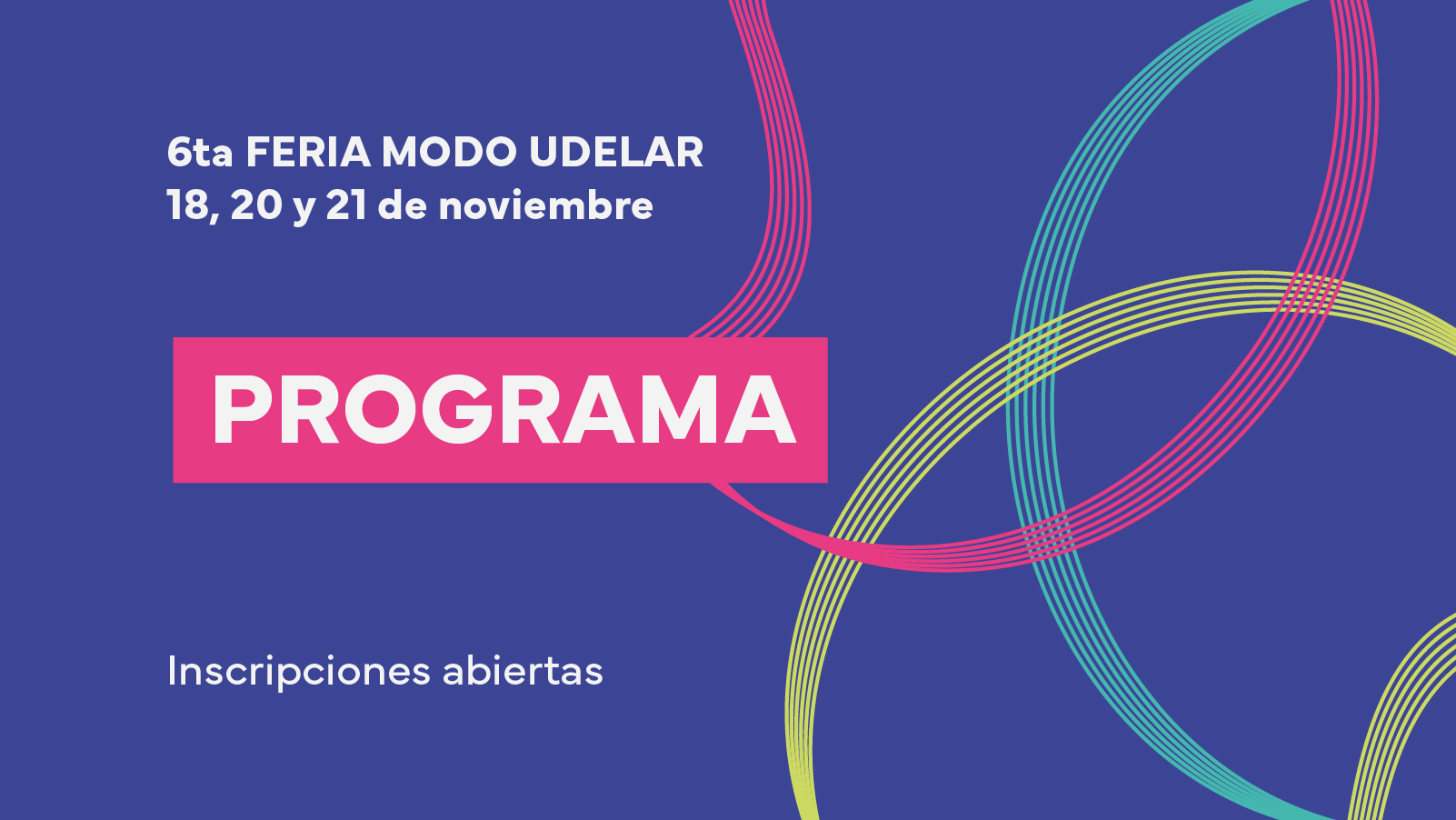 6ta FERIA MODO UDELAR
18, 20 y 21 de noviembre

PROGRAMA

Inscripciones abiertas